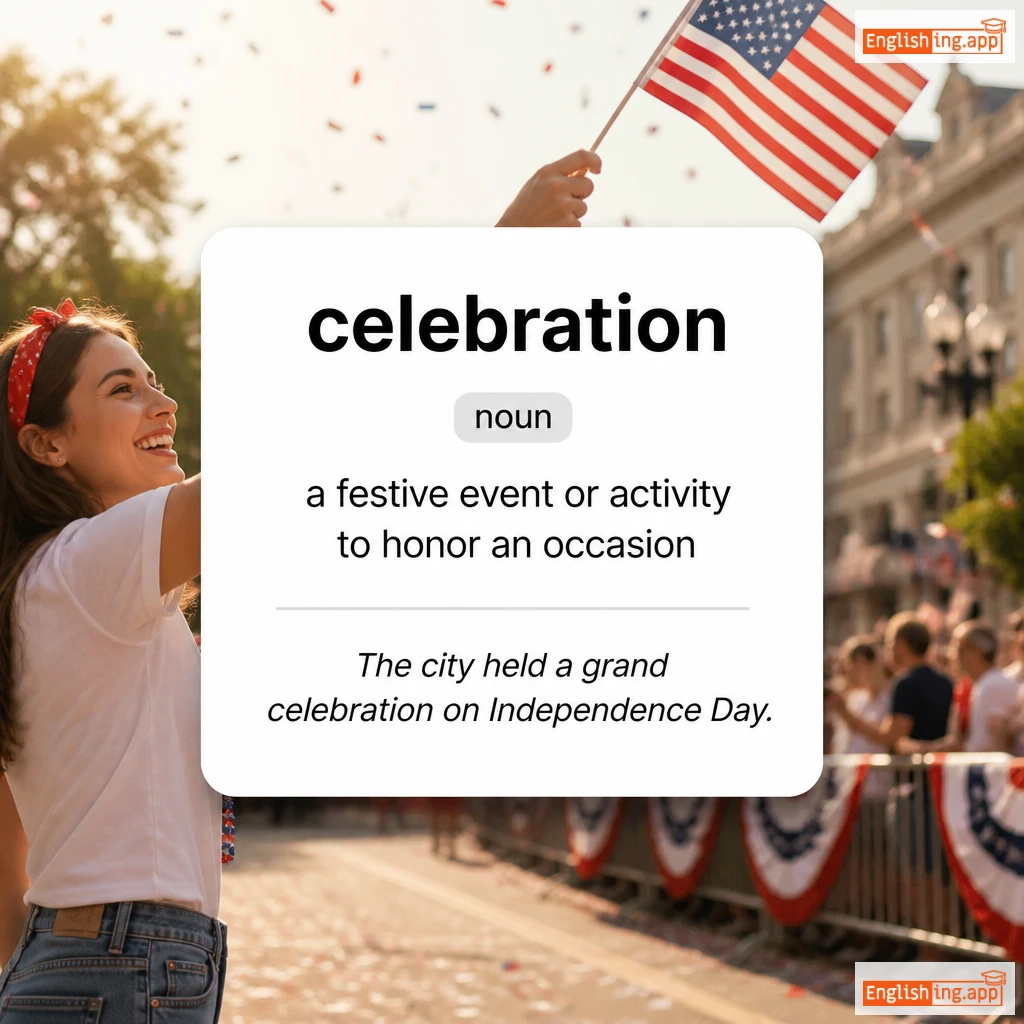 Englishing.app

celebration

noun

a festive event or activity to honor an occasion

The city held a grand celebration on Independence Day.

Englishing.app